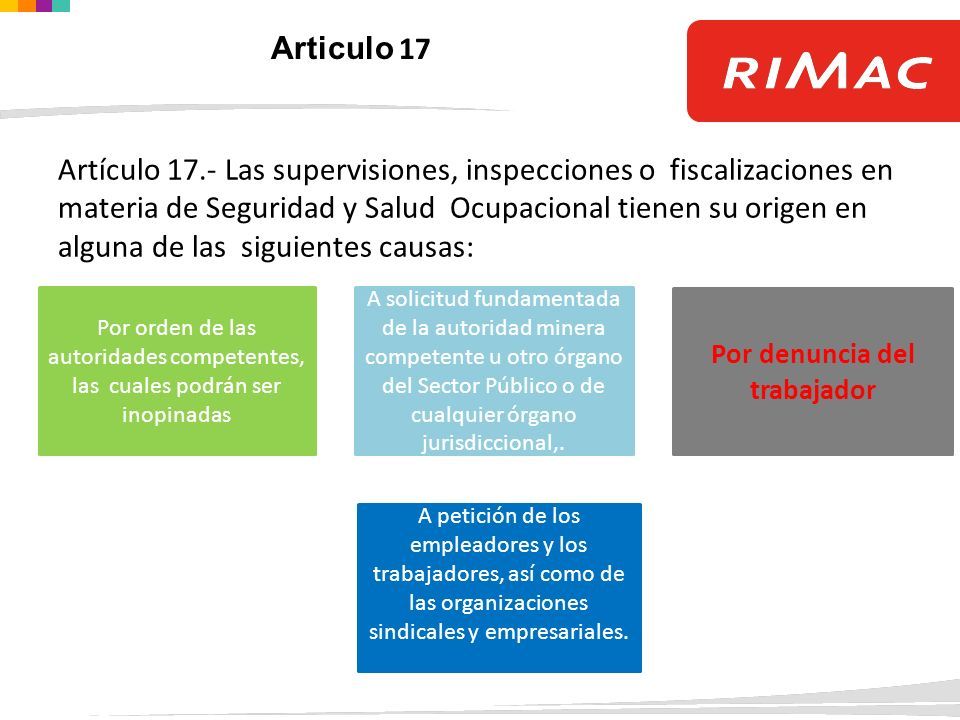 Articulo 17

RIMAC

Artículo 17.- Las supervisiones, inspecciones o fiscalizaciones en materia de Seguridad y Salud Ocupacional tienen su origen en alguna de las siguientes causas:

Por orden de las autoridades competentes, las cuales podrán ser inopinadas

A solicitud fundamentada de la autoridad minera competente u otro órgano del Sector Público o de cualquier órgano jurisdiccional,.

Por denuncia del trabajador

A petición de los empleadores y los trabajadores, así como de las organizaciones sindicales y empresariales.